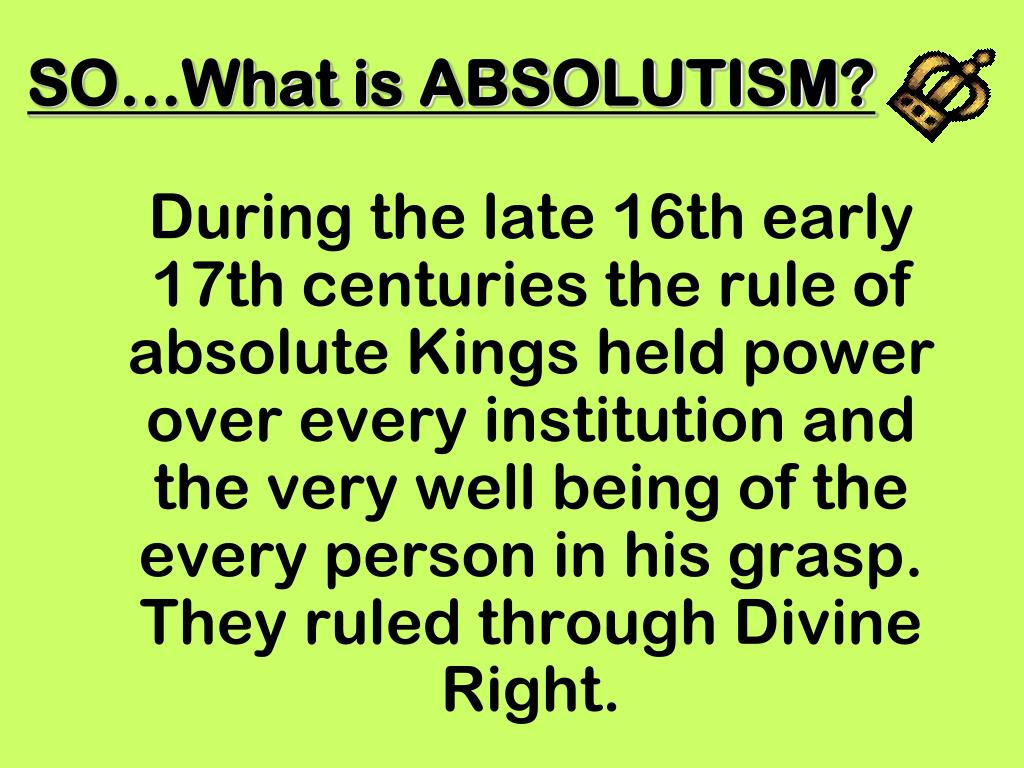 SO…What is ABSOLUTISM?

During the late 16th early 17th centuries the rule of absolute Kings held power over every institution and the very well being of the every person in his grasp. They ruled through Divine Right.